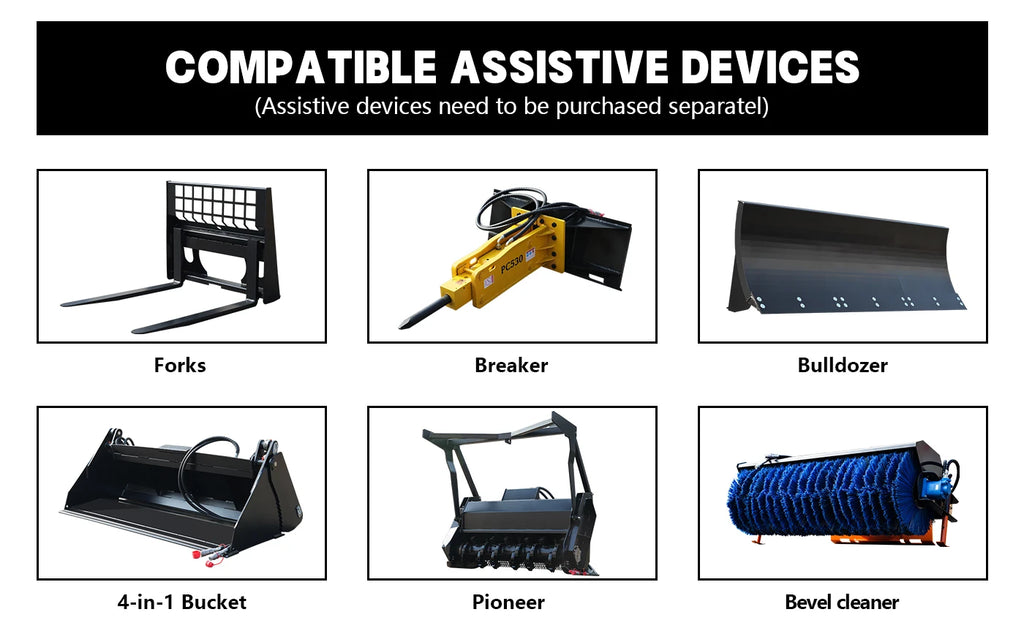 COMPATIBLE ASSISTIVE DEVICES
(Assistive devices need to be purchased separatel)

PC530

Forks

Breaker

Bulldozer

4-in-1 Bucket

Pioneer

Bevel cleaner